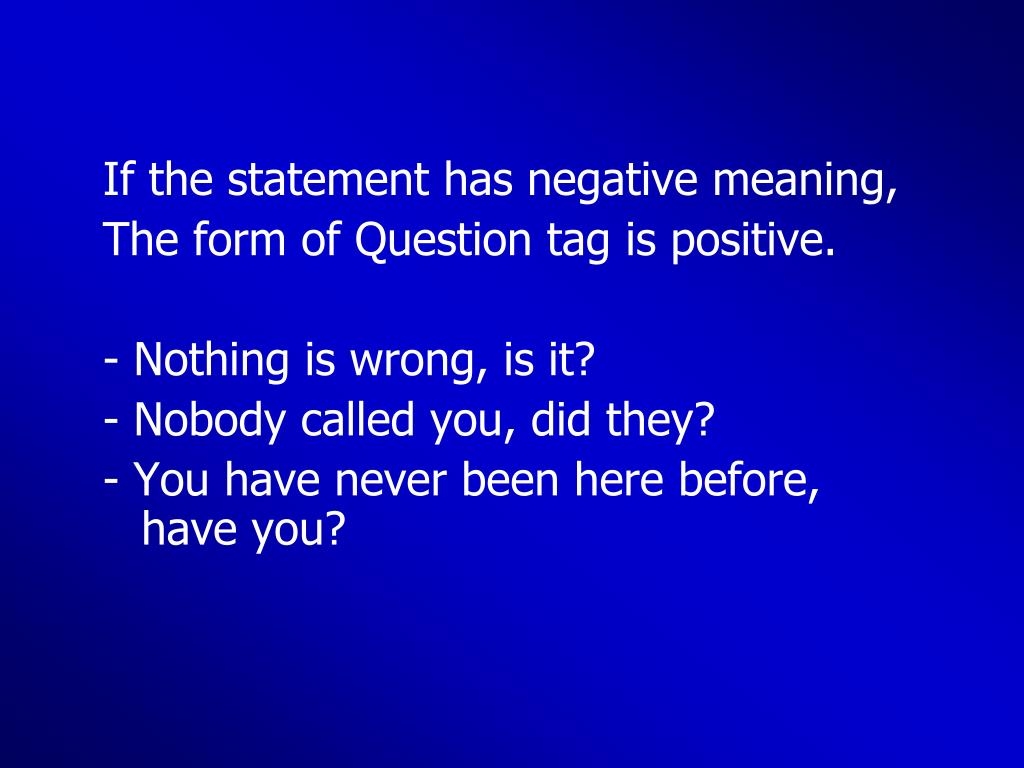 If the statement has negative meaning,
The form of Question tag is positive.

- Nothing is wrong, is it?
- Nobody called you, did they?
- You have never been here before, have you?